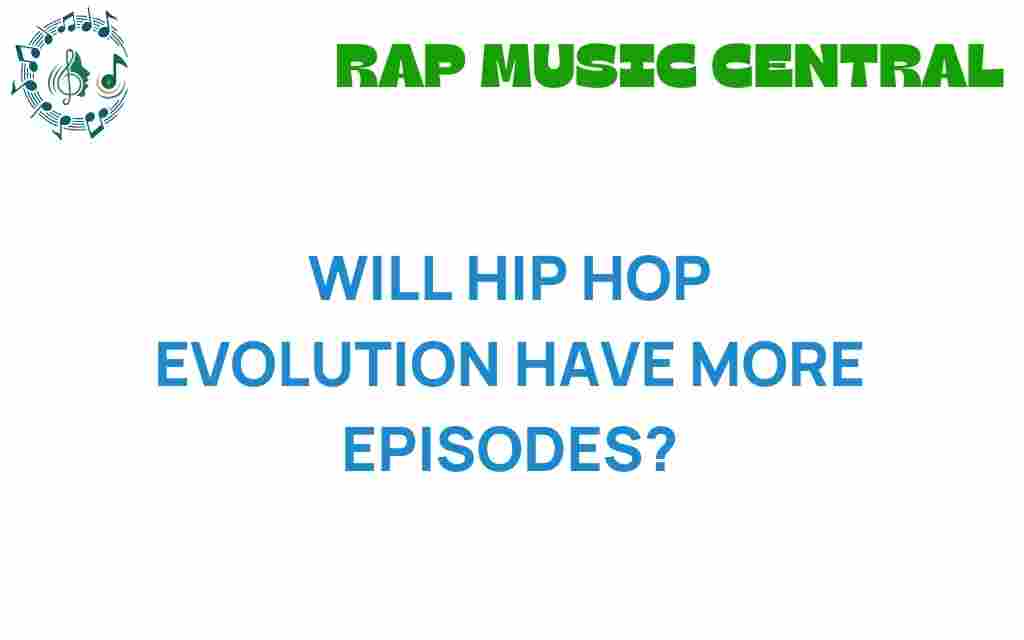 RAP MUSIC CENTRAL

WILL HIP HOP EVOLUTION HAVE MORE EPISODES?